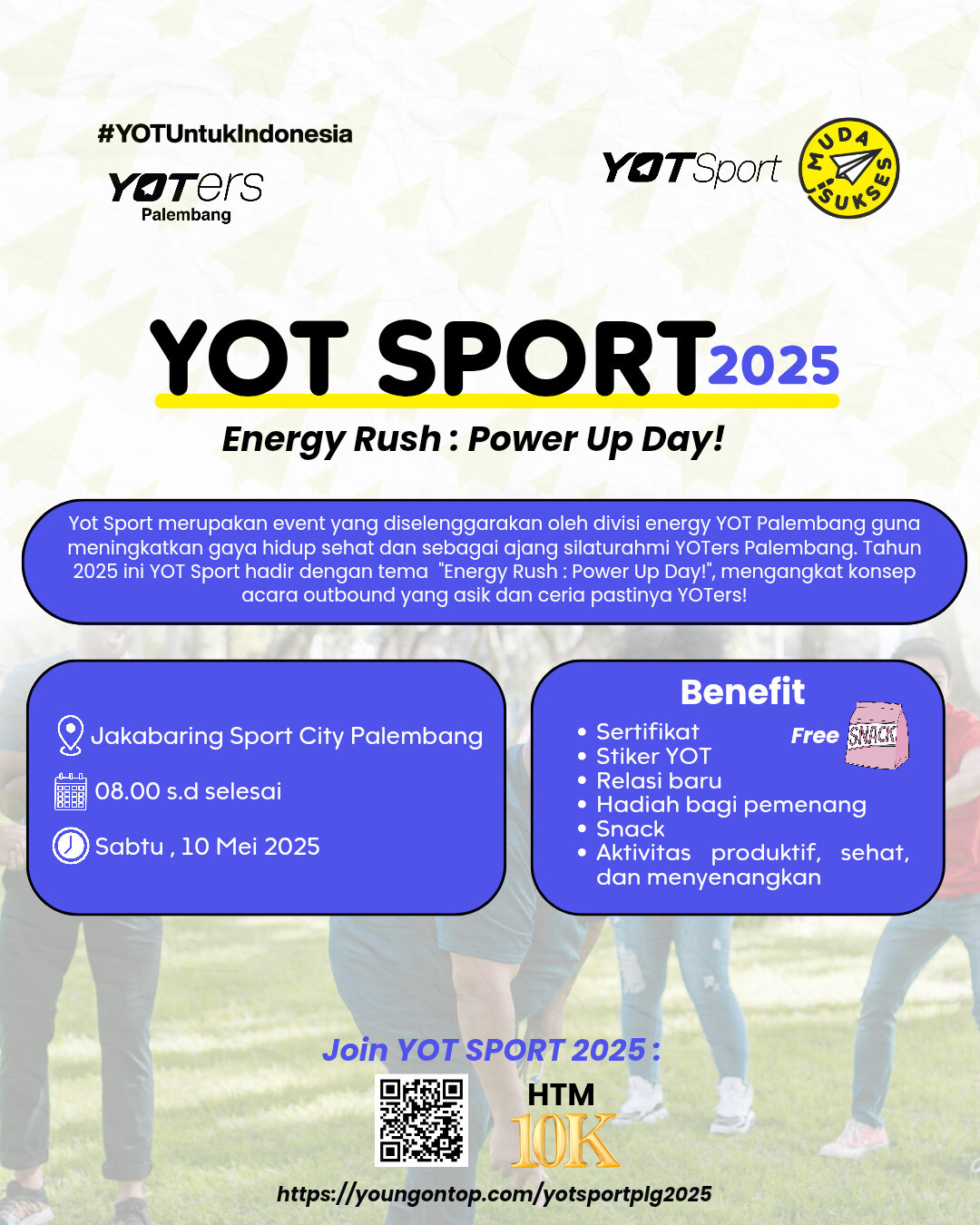 #YOTUntukIndonesia

YOTers
Palembang

YOTSport

MUDA SUKSES

YOT SPORT 2025

Energy Rush : Power Up Day!

Yot Sport merupakan event yang diselenggarakan oleh divisi energy YOT Palembang guna meningkatkan gaya hidup sehat dan sebagai ajang silaturahmi YOTers Palembang. Tahun 2025 ini YOT Sport hadir dengan tema "Energy Rush : Power Up Day!", mengangkat konsep acara outbound yang asik dan ceria pastinya YOTers!

Jakabaring Sport City Palembang

08.00 s.d selesai

Sabtu , 10 Mei 2025

Benefit

Free SNACK

• Sertifikat
• Stiker YOT
• Relasi baru
• Hadiah bagi pemenang
• Snack
• Aktivitas produktif, sehat, dan menyenangkan

Join YOT SPORT 2025 :

HTM
10K

https://youngontop.com/yotsportplg2025